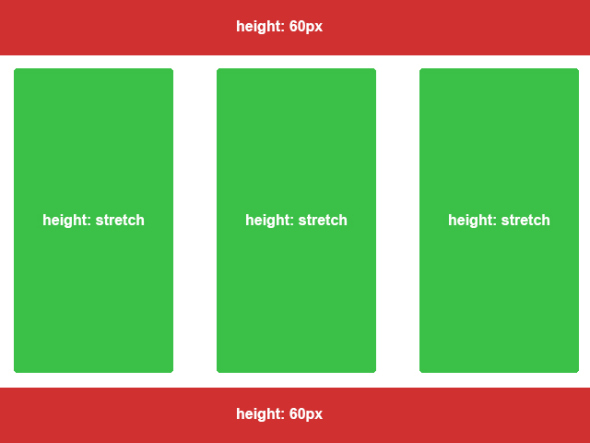 height: 60px

height: stretch

height: stretch

height: stretch

height: 60px